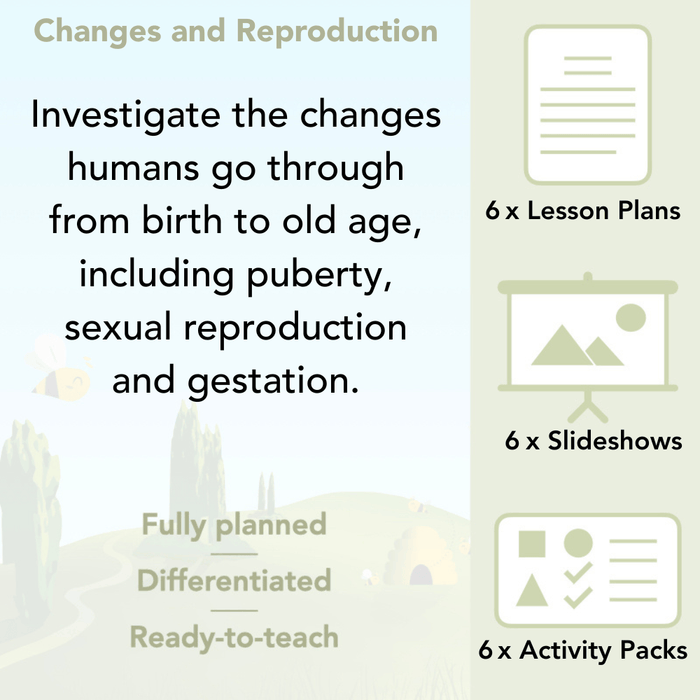 Changes and Reproduction

Investigate the changes humans go through from birth to old age, including puberty, sexual reproduction and gestation.

Fully planned

Differentiated

Ready-to-teach

6 x Lesson Plans

6 x Slideshows

6 x Activity Packs